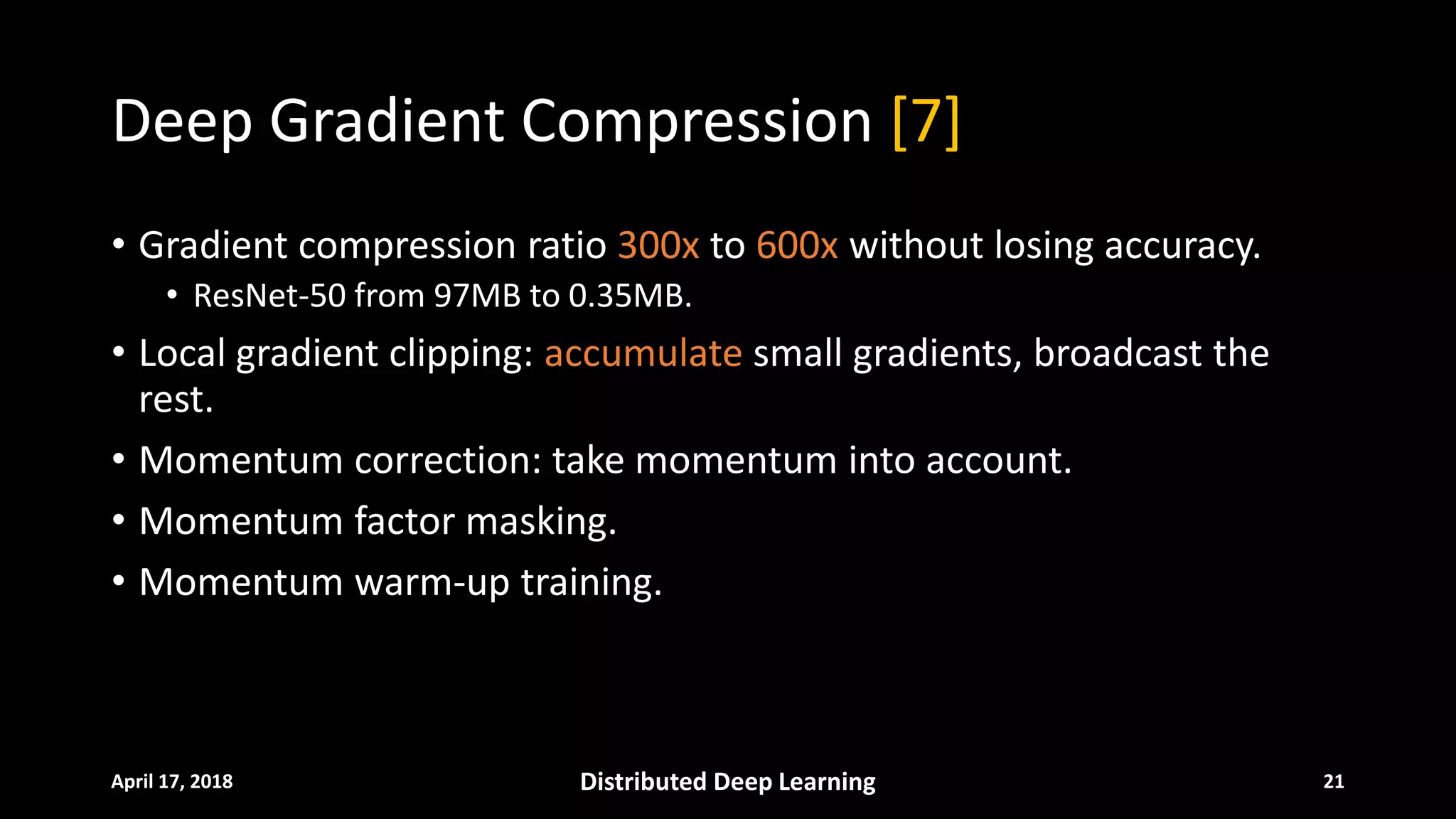 Deep Gradient Compression [7]

• Gradient compression ratio 300x to 600x without losing accuracy.
  • ResNet-50 from 97MB to 0.35MB.
• Local gradient clipping: accumulate small gradients, broadcast the rest.
• Momentum correction: take momentum into account.
• Momentum factor masking.
• Momentum warm-up training.

April 17, 2018

Distributed Deep Learning

21